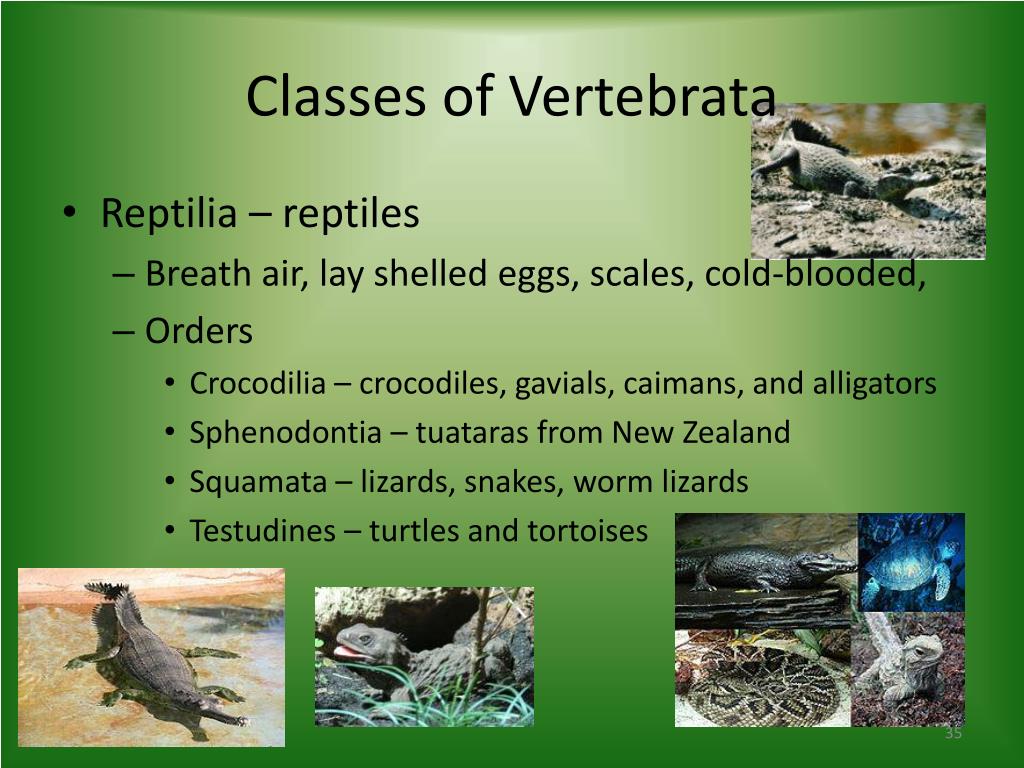 Classes of Vertebrata

• Reptilia – reptiles
– Breath air, lay shelled eggs, scales, cold-blooded,
– Orders
• Crocodilia – crocodiles, gavials, caimans, and alligators
• Sphenodontia – tuataras from New Zealand
• Squamata – lizards, snakes, worm lizards
• Testudines – turtles and tortoises

35